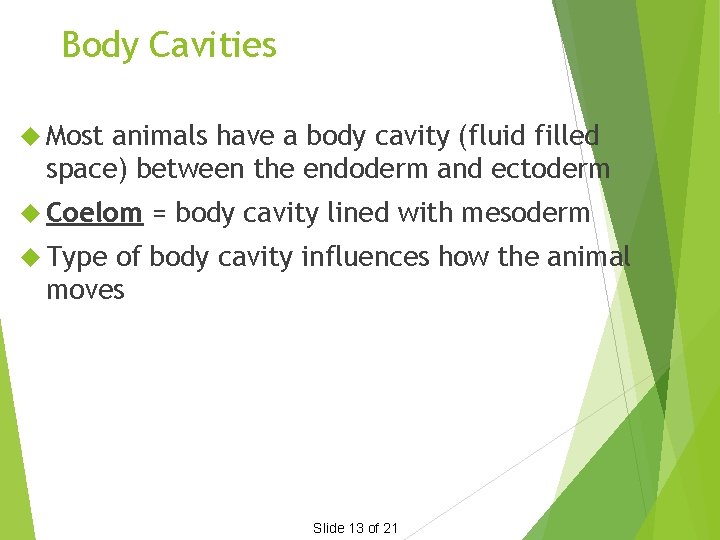 Body Cavities

Most animals have a body cavity (fluid filled space) between the endoderm and ectoderm

Coelom = body cavity lined with mesoderm

Type of body cavity influences how the animal moves

Slide 13 of 21